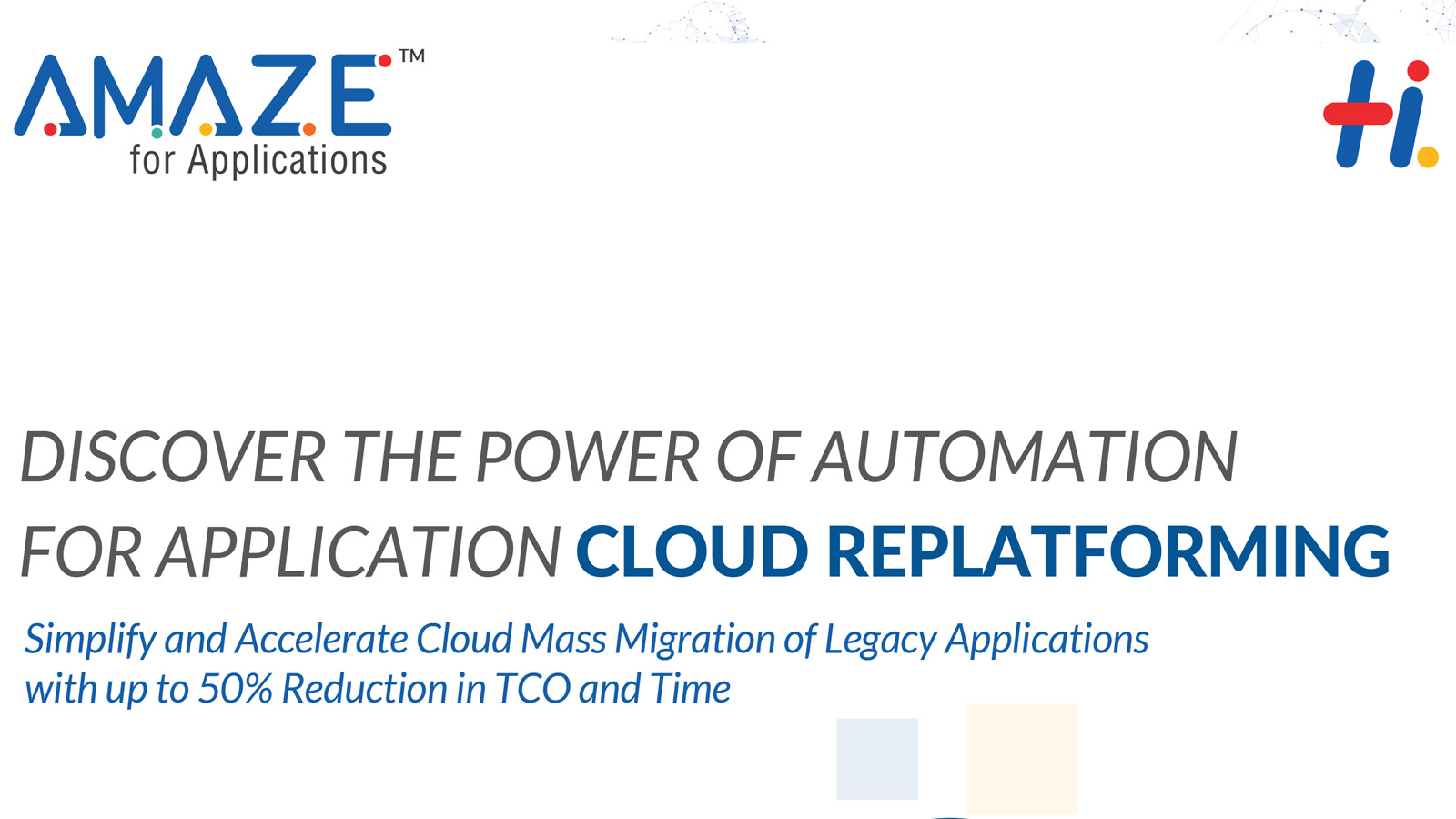 AMAZE™
for Applications

Hi.

DISCOVER THE POWER OF AUTOMATION FOR APPLICATION CLOUD REPLATFORMING

Simplify and Accelerate Cloud Mass Migration of Legacy Applications with up to 50% Reduction in TCO and Time